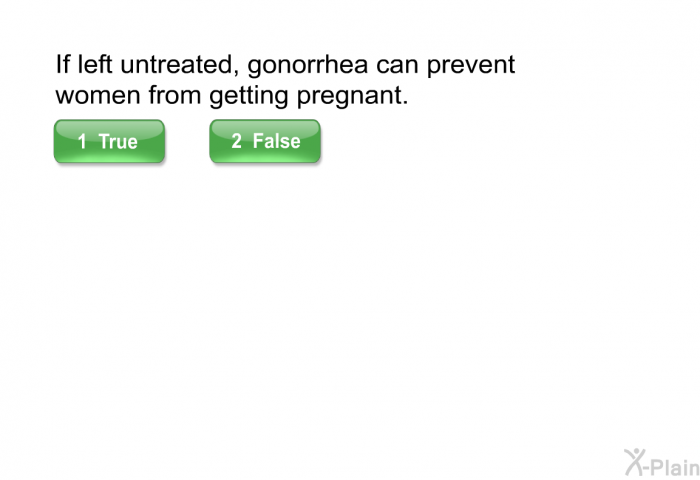 If left untreated, gonorrhea can prevent women from getting pregnant.

1 True

2 False

X-Plain